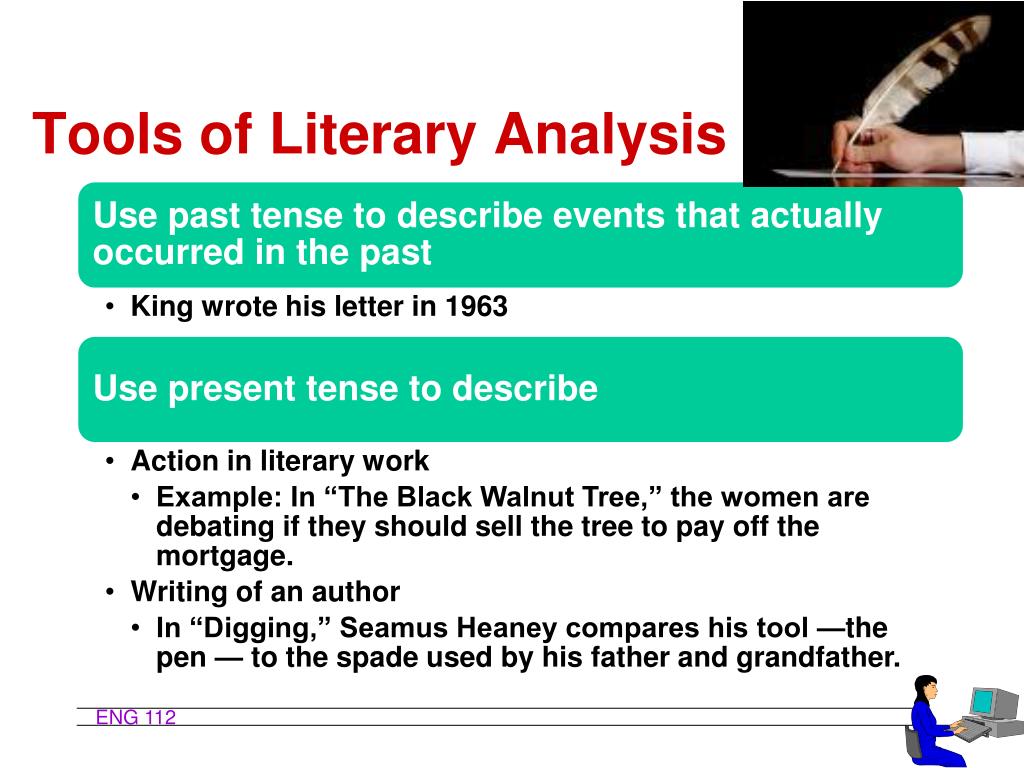 Tools of Literary Analysis

Use past tense to describe events that actually occurred in the past

• King wrote his letter in 1963

Use present tense to describe

• Action in literary work
  • Example: In “The Black Walnut Tree,” the women are debating if they should sell the tree to pay off the mortgage.
• Writing of an author
  • In “Digging,” Seamus Heaney compares his tool —the pen — to the spade used by his father and grandfather.

ENG 112